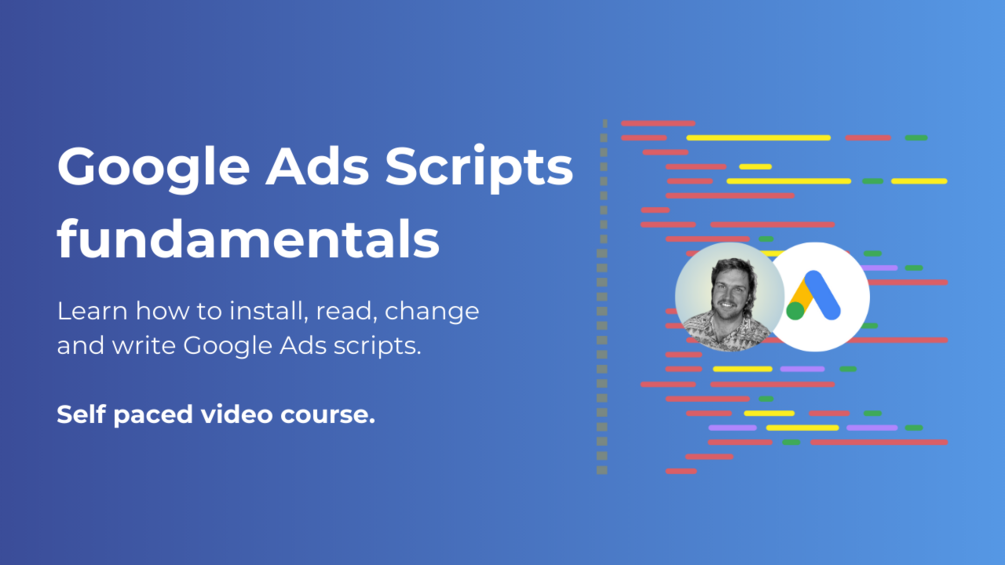 Google Ads Scripts fundamentals

Learn how to install, read, change and write Google Ads scripts.

Self paced video course.